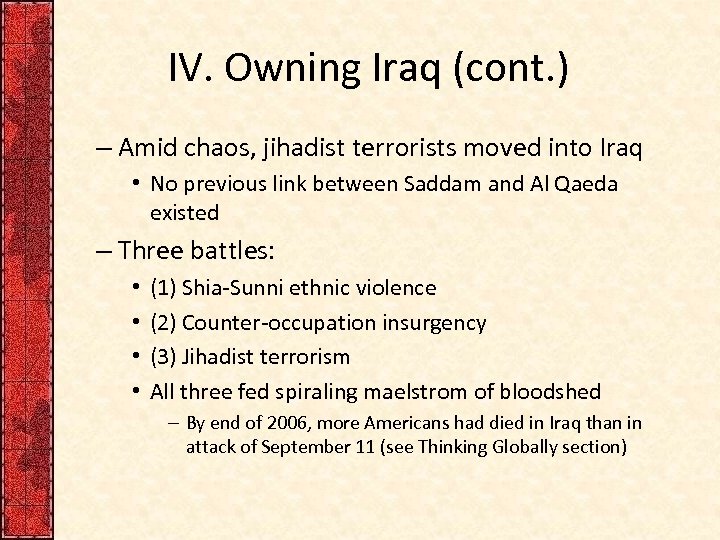 IV. Owning Iraq (cont.)

– Amid chaos, jihadist terrorists moved into Iraq

• No previous link between Saddam and Al Qaeda existed

– Three battles:

• (1) Shia-Sunni ethnic violence

• (2) Counter-occupation insurgency

• (3) Jihadist terrorism

• All three fed spiraling maelstrom of bloodshed

– By end of 2006, more Americans had died in Iraq than in attack of September 11 (see Thinking Globally section)